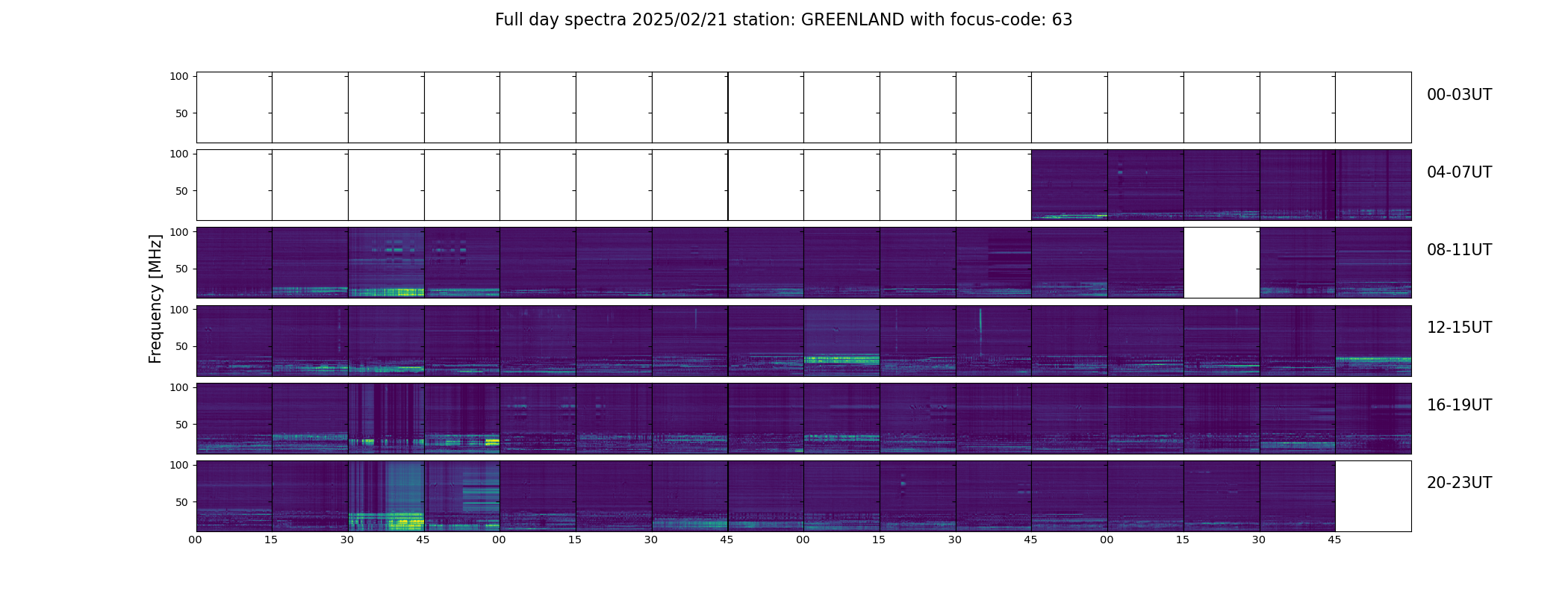 Full day spectra 2025/02/21 station: GREENLAND with focus-code: 63

Frequency [MHz]

100
50
00-03UT

100
50
04-07UT

100
50
08-11UT

100
50
12-15UT

100
50
16-19UT

100
50
20-23UT

00 15 30 45 00 15 30 45 00 15 30 45 00 15 30 45